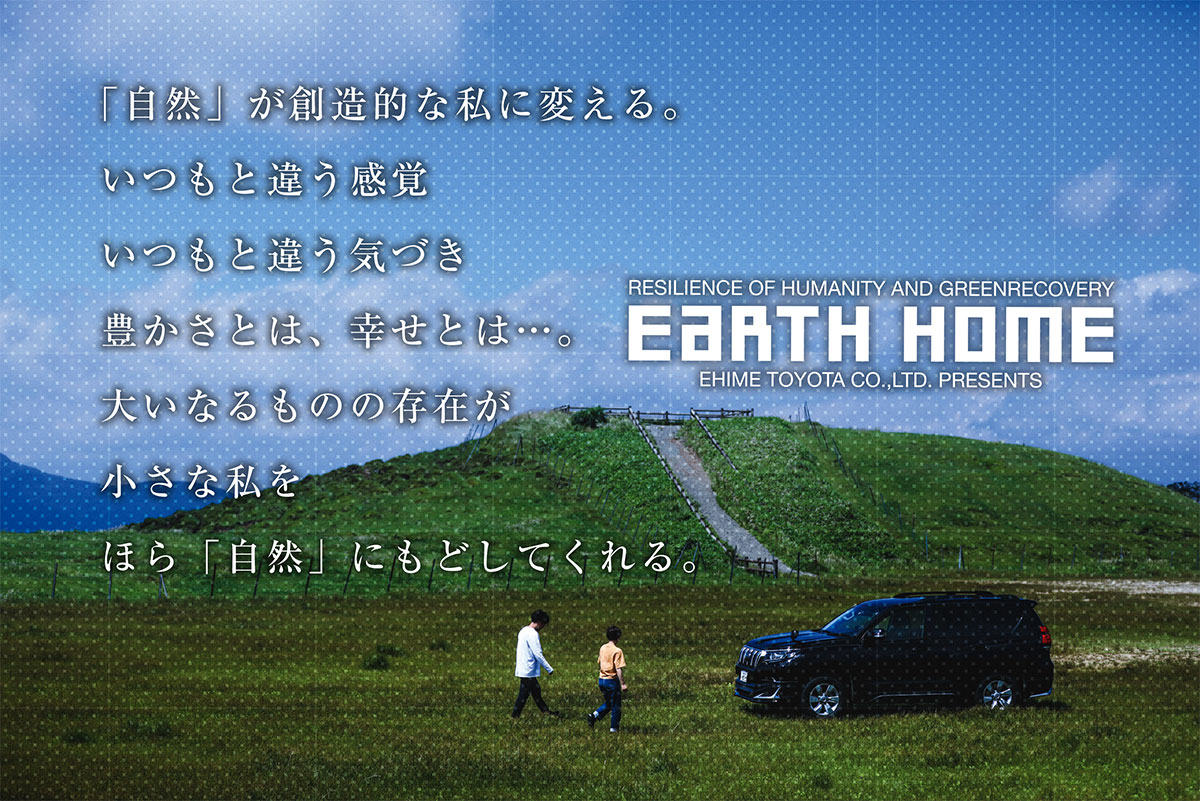 「自然」が創造的な私に変える。
いつもと違う感覚
いつもと違う気づき
豊かさとは、幸せとは…。
大いなるものの存在が
小さな私を
ほら「自然」にもどしてくれる。

RESILIENCE OF HUMANITY AND GREENRECOVERY
EARTH HOME
EHIME TOYOTA CO.,LTD. PRESENTS